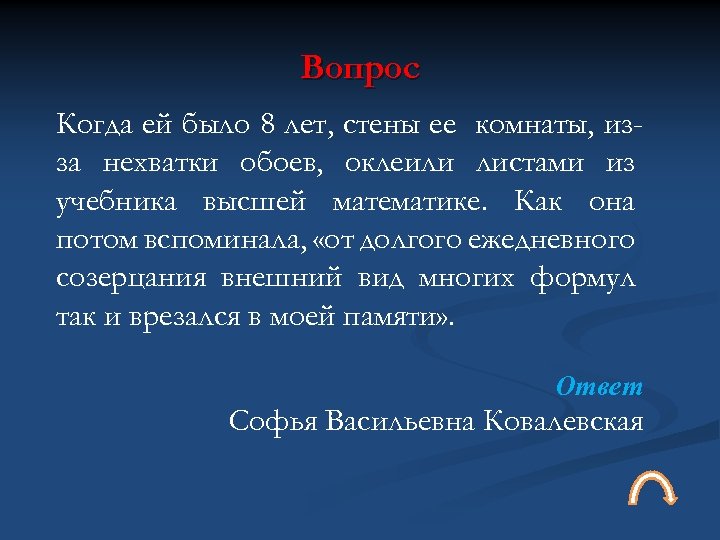 Вопрос

Когда ей было 8 лет, стены ее комнаты, из-за нехватки обоев, оклеили листами из учебника высшей математике. Как она потом вспоминала, «от долгого ежедневного созерцания внешний вид многих формул так и врезался в моей памяти».

Ответ

Софья Васильевна Ковалевская